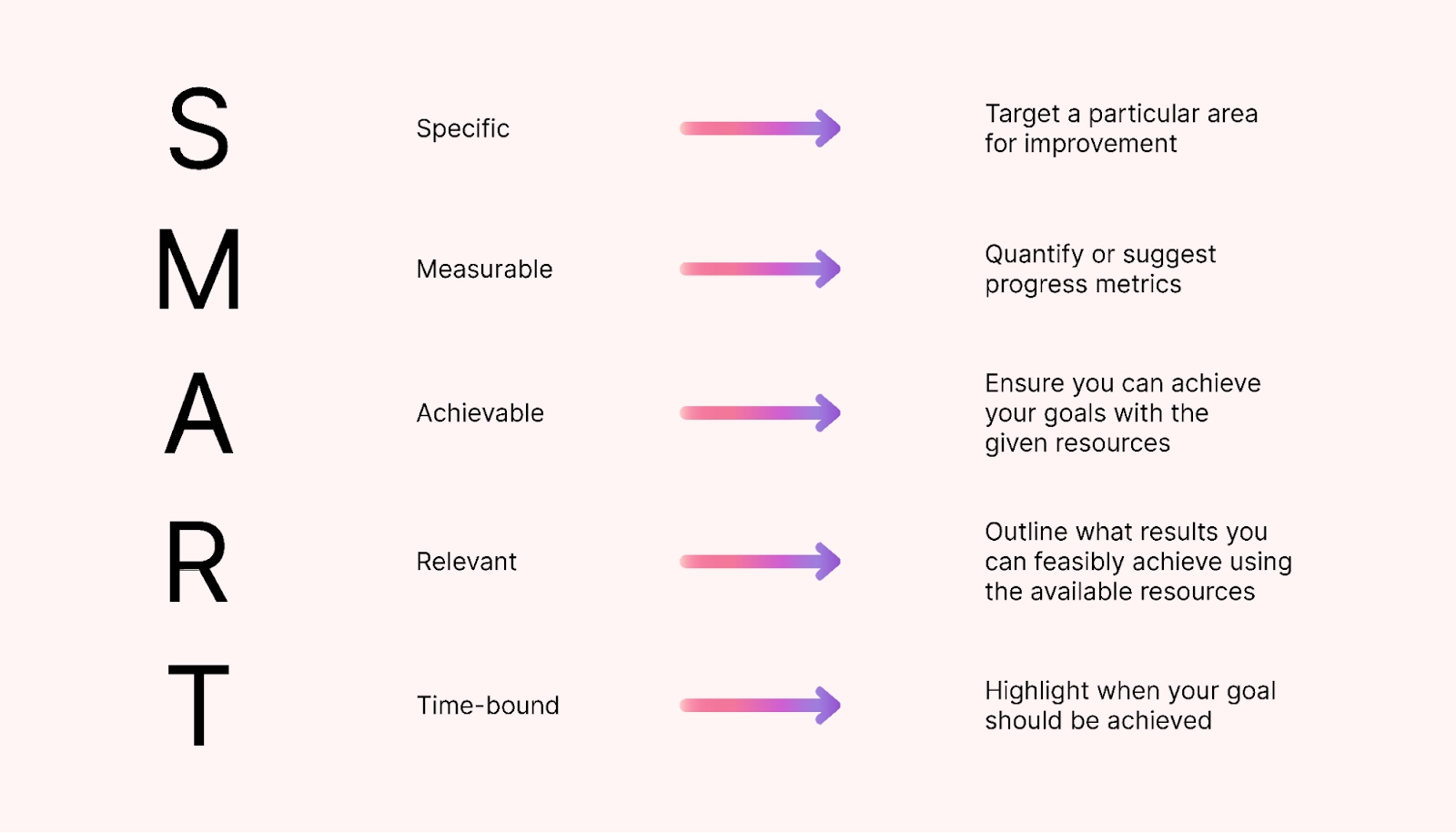 S Specific Target a particular area for improvement

M Measurable Quantify or suggest progress metrics

A Achievable Ensure you can achieve your goals with the given resources

R Relevant Outline what results you can feasibly achieve using the available resources

T Time-bound Highlight when your goal should be achieved